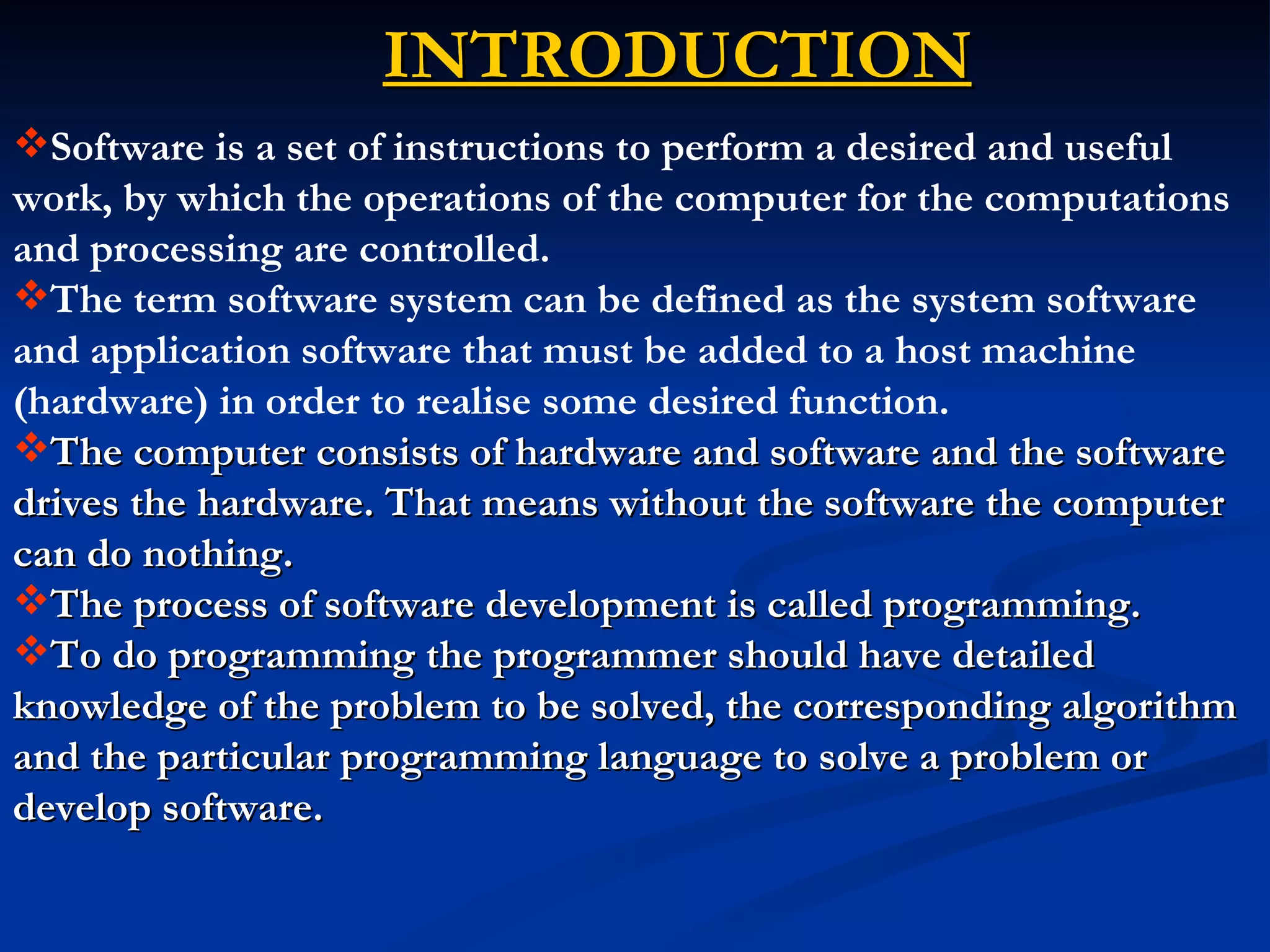 INTRODUCTION

❖Software is a set of instructions to perform a desired and useful work, by which the operations of the computer for the computations and processing are controlled.

❖The term software system can be defined as the system software and application software that must be added to a host machine (hardware) in order to realise some desired function.

❖The computer consists of hardware and software and the software drives the hardware. That means without the software the computer can do nothing.

❖The process of software development is called programming.

❖To do programming the programmer should have detailed knowledge of the problem to be solved, the corresponding algorithm and the particular programming language to solve a problem or develop software.